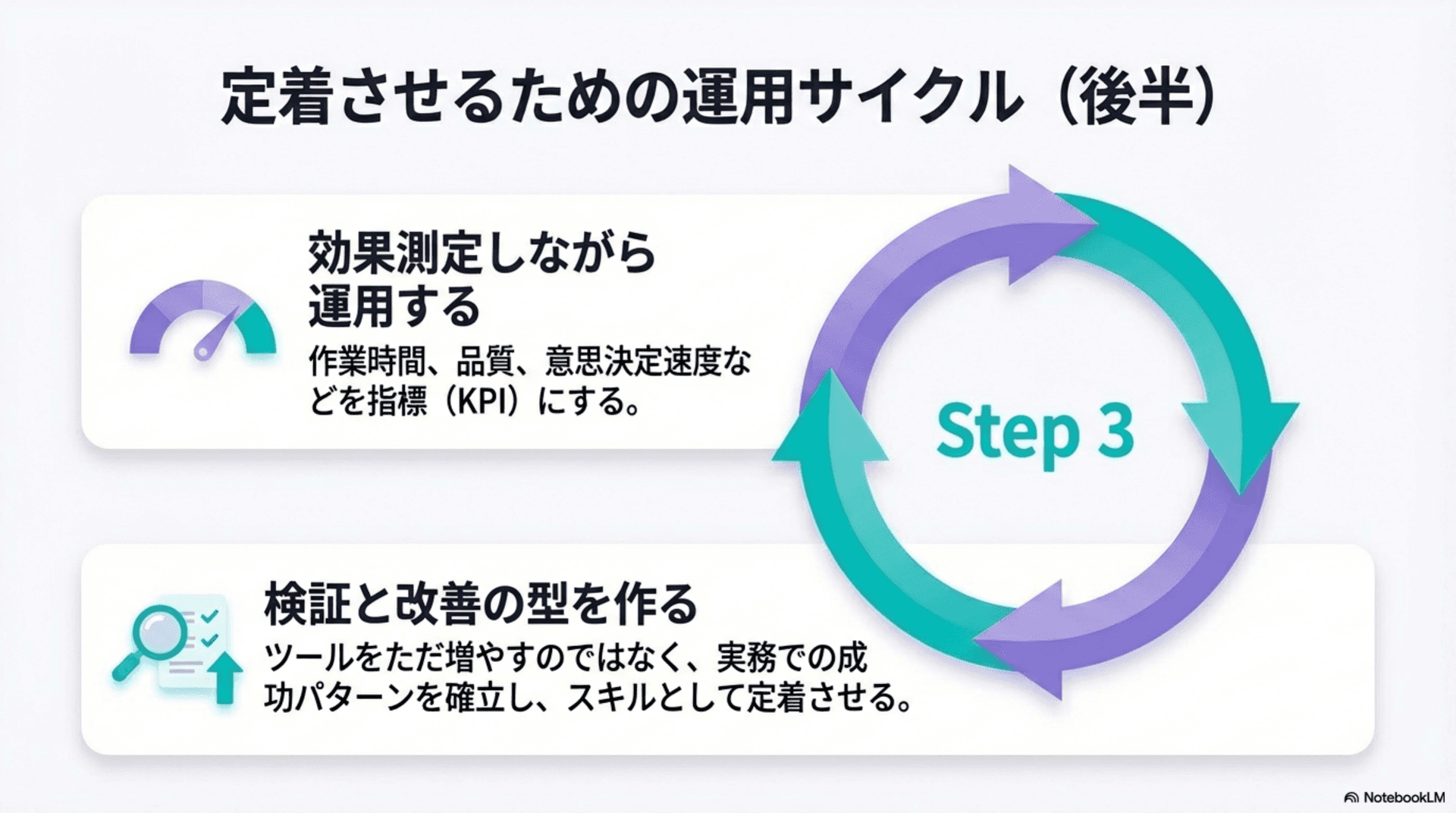 定着させるための運用サイクル（後半）

効果測定しながら運用する

作業時間、品質、意思決定速度などを指標（KPI）にする。

Step 3

検証と改善の型を作る

ツールをただ増やすのではなく、実務での成功パターンを確立し、スキルとして定着させる。

NotebookLM